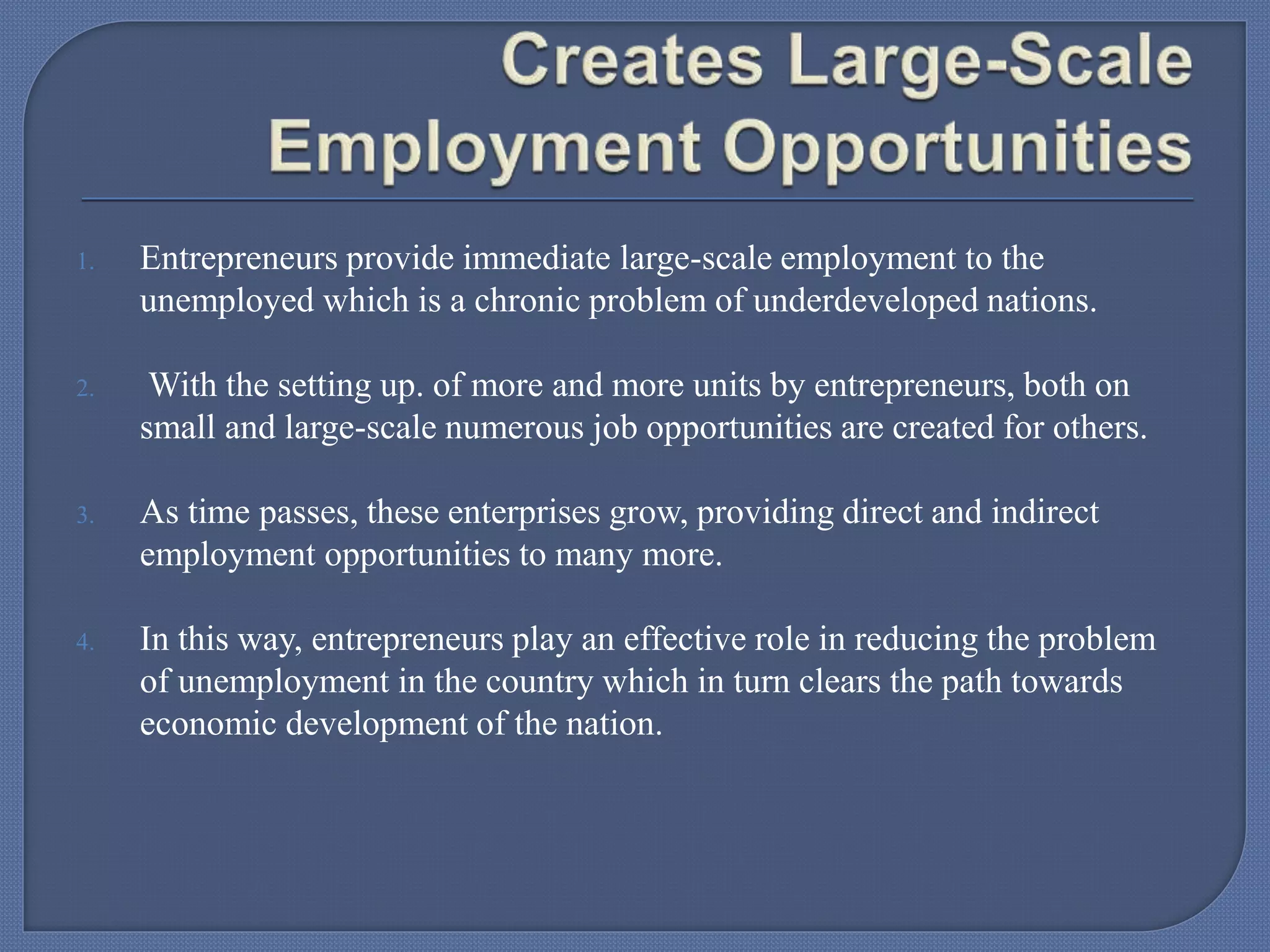 Creates Large-Scale Employment Opportunities

1. Entrepreneurs provide immediate large-scale employment to the unemployed which is a chronic problem of underdeveloped nations.

2. With the setting up. of more and more units by entrepreneurs, both on small and large-scale numerous job opportunities are created for others.

3. As time passes, these enterprises grow, providing direct and indirect employment opportunities to many more.

4. In this way, entrepreneurs play an effective role in reducing the problem of unemployment in the country which in turn clears the path towards economic development of the nation.